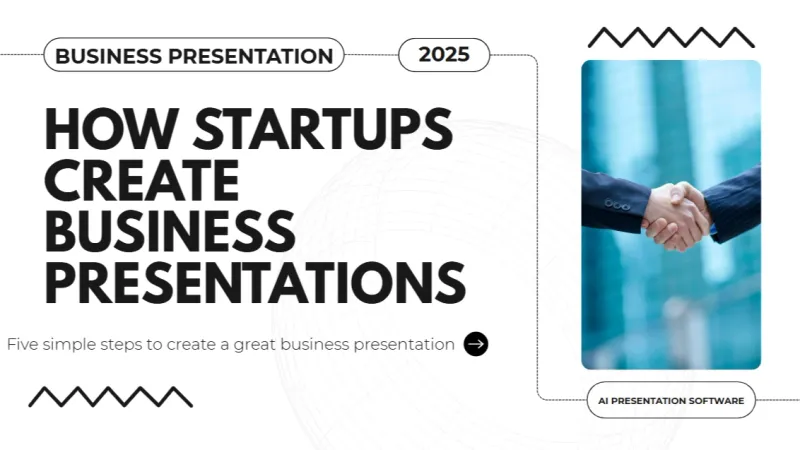 BUSINESS PRESENTATION

2025

HOW STARTUPS CREATE BUSINESS PRESENTATIONS

Five simple steps to create a great business presentation

AI PRESENTATION SOFTWARE